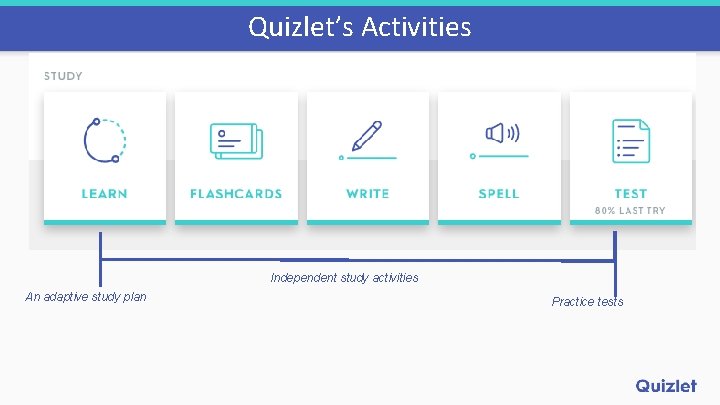 Quizlet's Activities

STUDY

LEARN

FLASHCARDS

WRITE

SPELL

TEST
80% LAST TRY

Independent study activities

An adaptive study plan

Practice tests

Quizlet